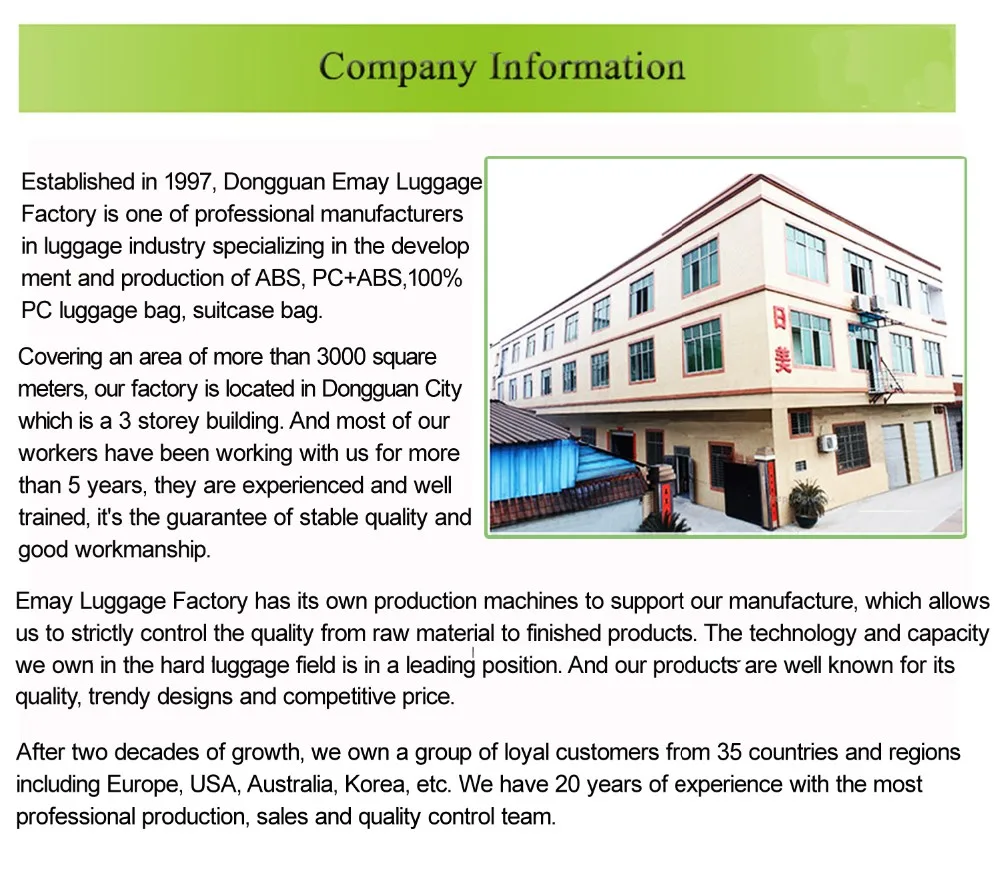 Company Information

Established in 1997, Dongguan Emay Luggage Factory is one of professional manufacturers in luggage industry specializing in the develop ment and production of ABS, PC+ABS,100% PC luggage bag, suitcase bag.

Covering an area of more than 3000 square meters, our factory is located in Dongguan City which is a 3 storey building. And most of our workers have been working with us for more than 5 years, they are experienced and well trained, it's the guarantee of stable quality and good workmanship.

日美

Emay Luggage Factory has its own production machines to support our manufacture, which allows us to strictly control the quality from raw material to finished products. The technology and capacity we own in the hard luggage field is in a leading position. And our products are well known for its quality, trendy designs and competitive price.

After two decades of growth, we own a group of loyal customers from 35 countries and regions including Europe, USA, Australia, Korea, etc. We have 20 years of experience with the most professional production, sales and quality control team.